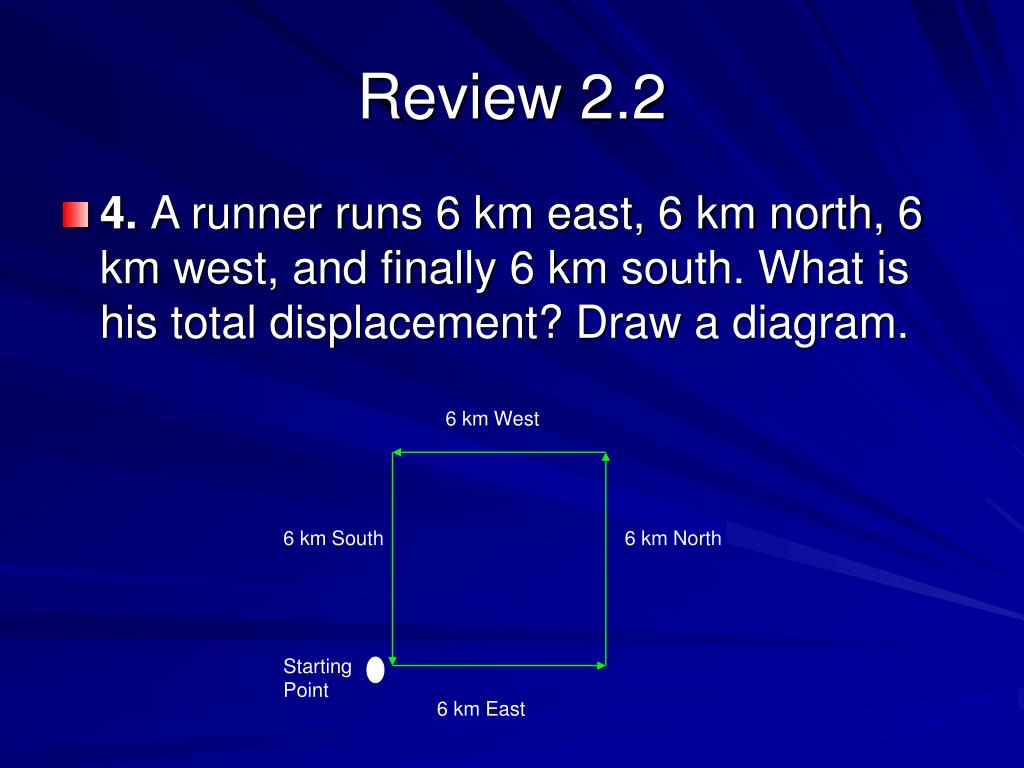 Review 2.2

4. A runner runs 6 km east, 6 km north, 6 km west, and finally 6 km south. What is his total displacement? Draw a diagram.

6 km West

6 km South

6 km North

Starting Point

6 km East